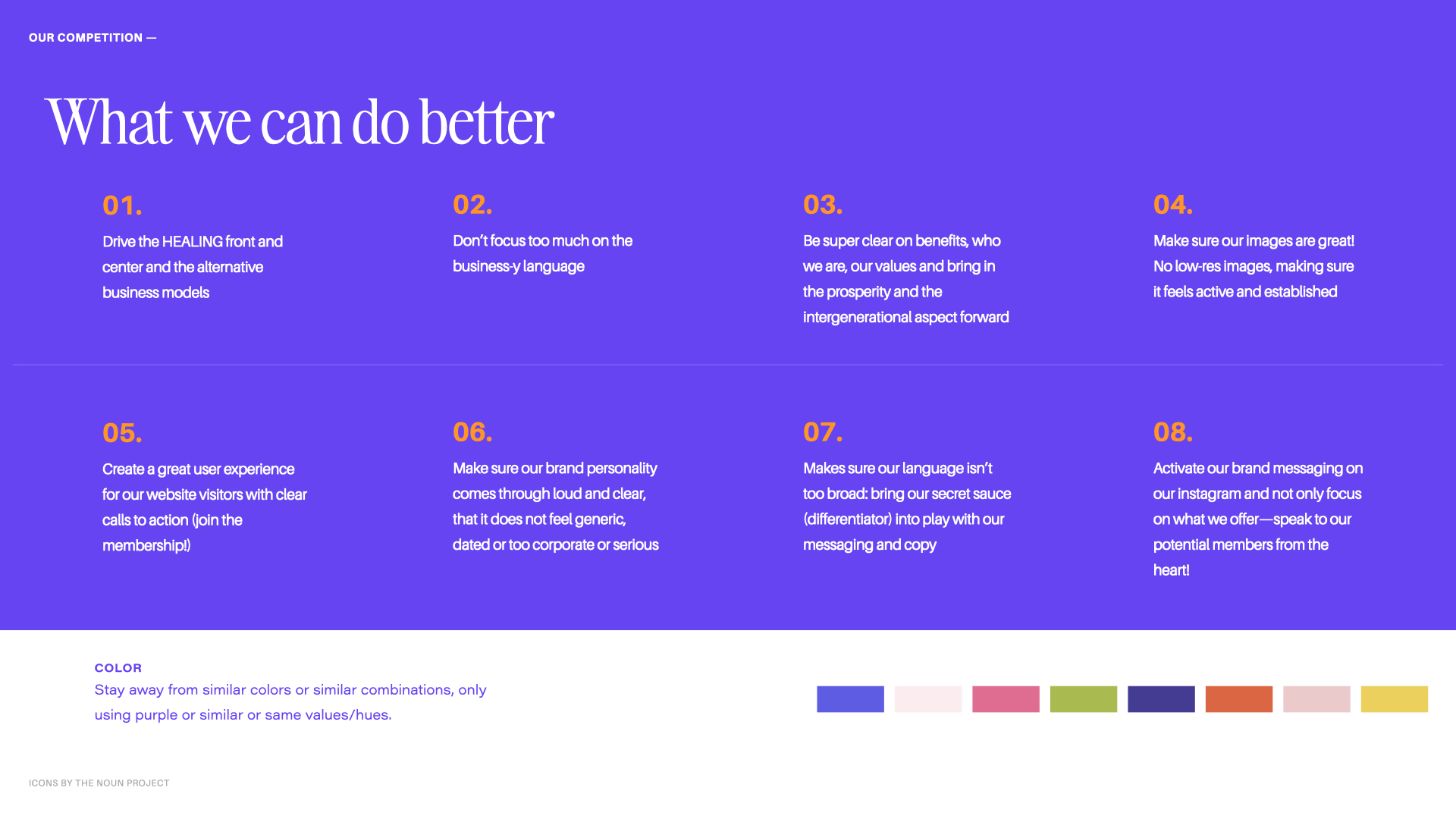 OUR COMPETITION —

What we can do better

01.
Drive the HEALING front and center and the alternative business models

02.
Don't focus too much on the business-y language

03.
Be super clear on benefits, who we are, our values and bring in the prosperity and the intergenerational aspect forward

04.
Make sure our images are great! No low-res images, making sure it feels active and established

05.
Create a great user experience for our website visitors with clear calls to action (join the membership!)

06.
Make sure our brand personality comes through loud and clear, that it does not feel generic, dated or too corporate or serious

07.
Makes sure our language isn't too broad: bring our secret sauce (differentiator) into play with our messaging and copy

08.
Activate our brand messaging on our instagram and not only focus on what we offer—speak to our potential members from the heart!

COLOR
Stay away from similar colors or similar combinations, only using purple or similar or same values/hues.

ICONS BY THE NOUN PROJECT